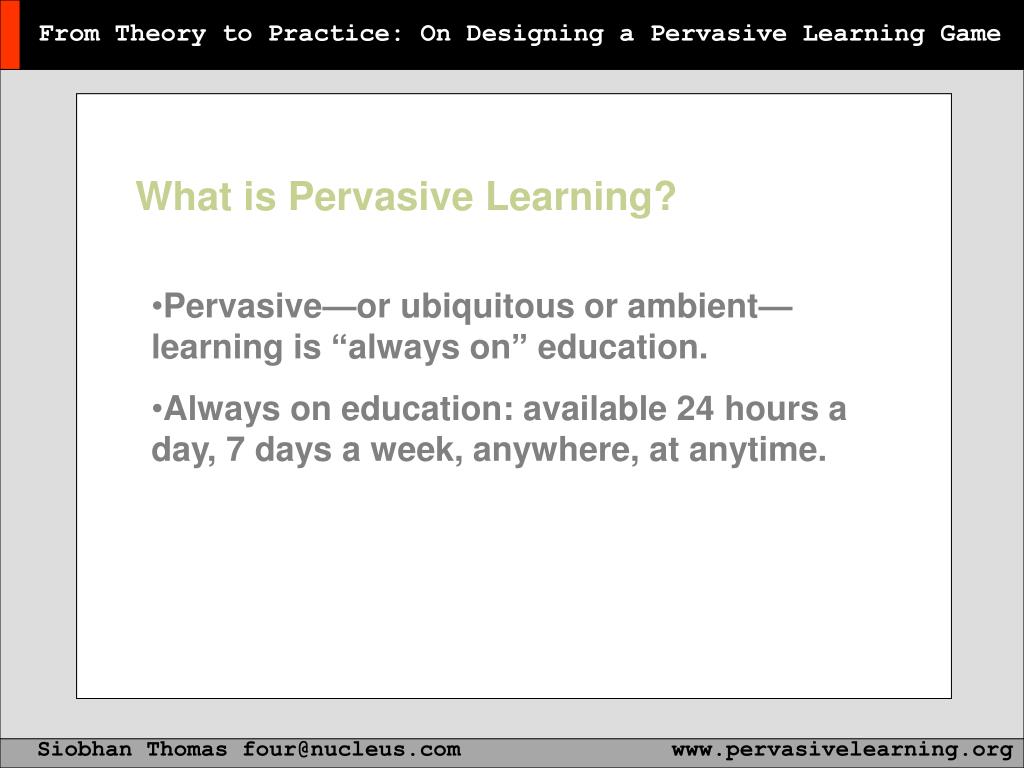 From Theory to Practice: On Designing a Pervasive Learning Game

What is Pervasive Learning?

•Pervasive—or ubiquitous or ambient—learning is “always on” education.

•Always on education: available 24 hours a day, 7 days a week, anywhere, at anytime.

Siobhan Thomas four@nucleus.com www.pervasivelearning.org